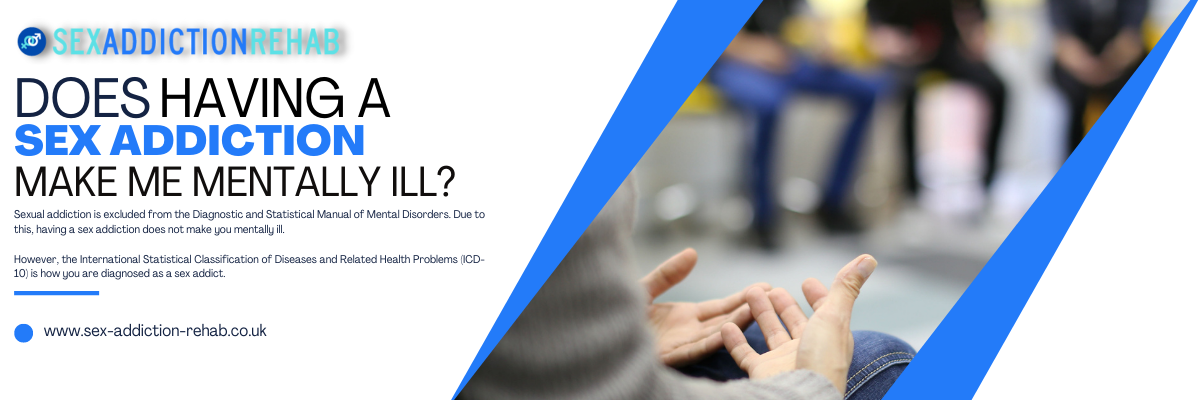 SEXADDICTIONREHAB

DOES HAVING A SEX ADDICTION MAKE ME MENTALLY ILL?

Sexual addiction is excluded from the Diagnostic and Statistical Manual of Mental Disorders. Due to this, having a sex addiction does not make you mentally ill.

However, the International Statistical Classification of Diseases and Related Health Problems (ICD-10) is how you are diagnosed as a sex addict.

www.sex-addiction-rehab.co.uk